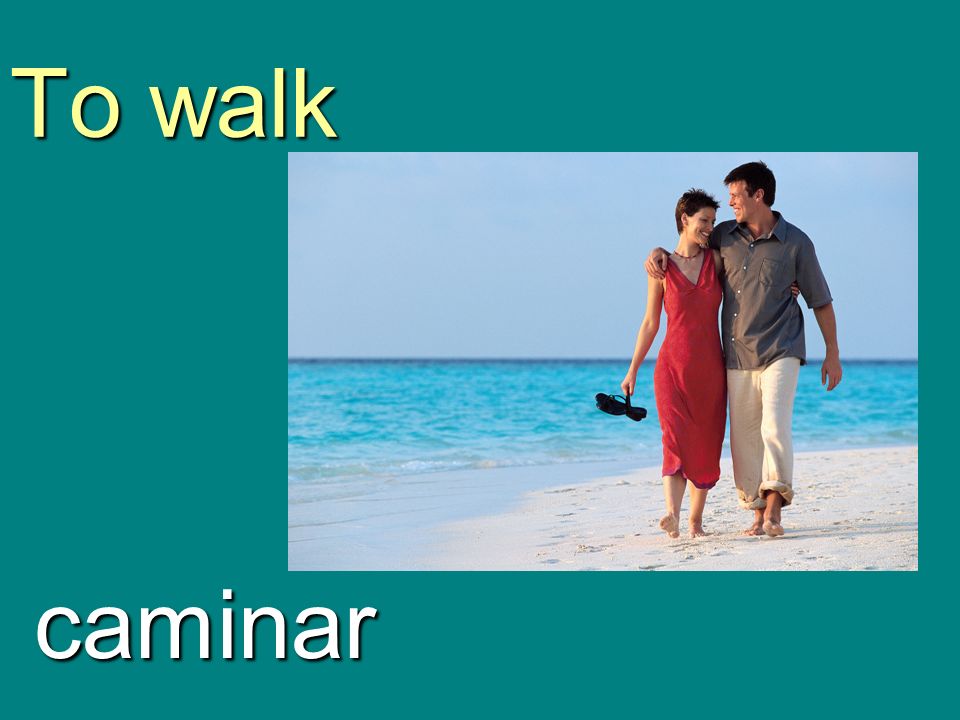 To walk

caminar